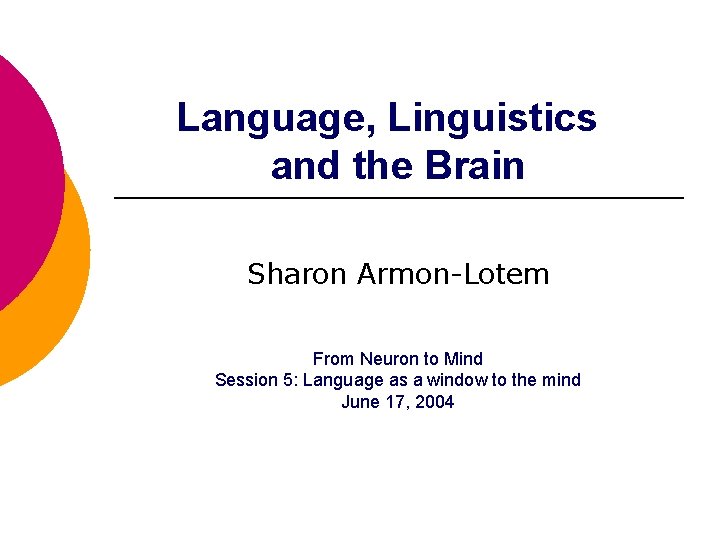 Language, Linguistics and the Brain

Sharon Armon-Lotem

From Neuron to Mind
Session 5: Language as a window to the mind
June 17, 2004